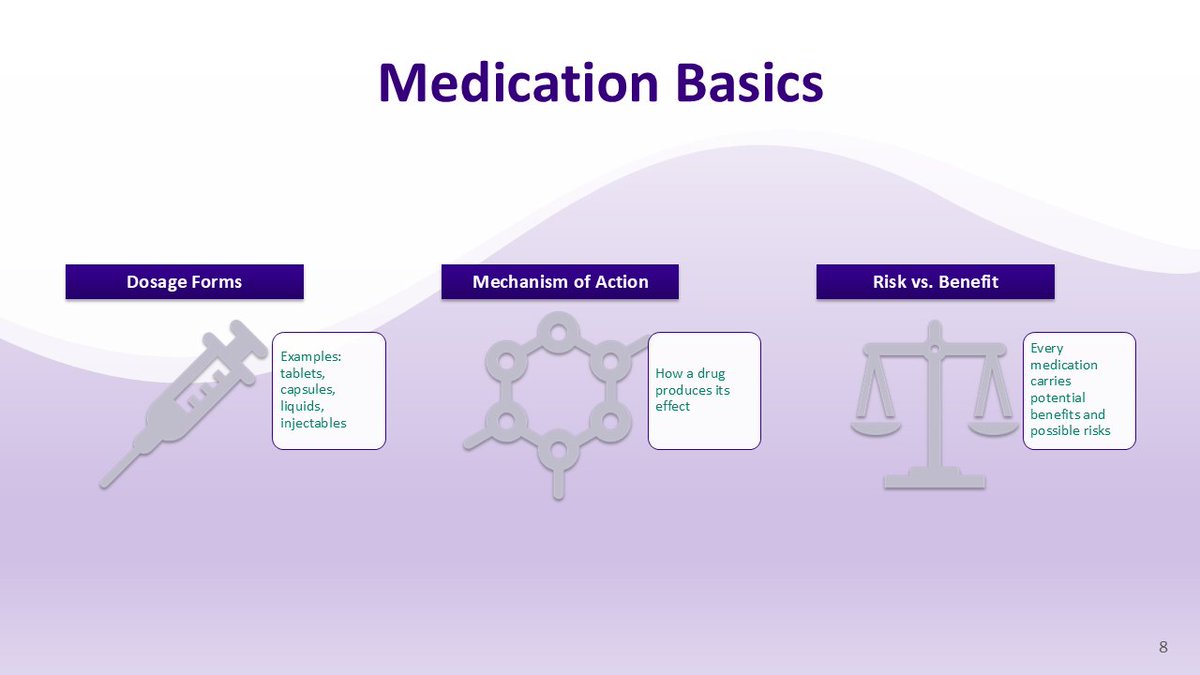 Medication Basics

Dosage Forms

Examples: tablets, capsules, liquids, injectables

Mechanism of Action

How a drug produces its effect

Risk vs. Benefit

Every medication carries potential benefits and possible risks

8